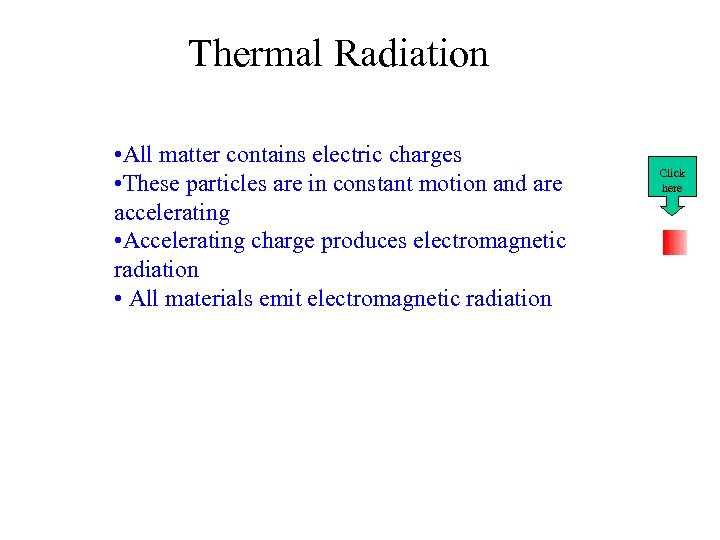 Thermal Radiation

•All matter contains electric charges
•These particles are in constant motion and are accelerating
•Accelerating charge produces electromagnetic radiation
• All materials emit electromagnetic radiation

Click here